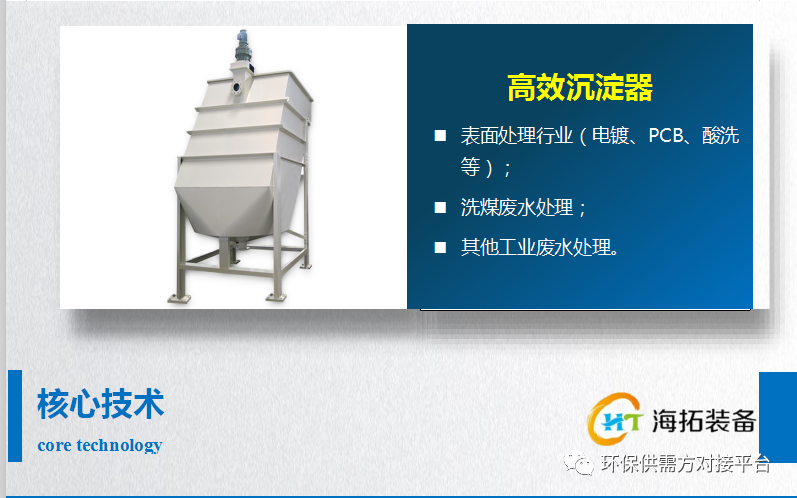 高效沉淀器

■ 表面处理行业（电镀、PCB、酸洗等）；

■ 洗煤废水处理；

■ 其他工业废水处理。

核心技术
core technology

HT 海拓装备

环保供需方对接平台